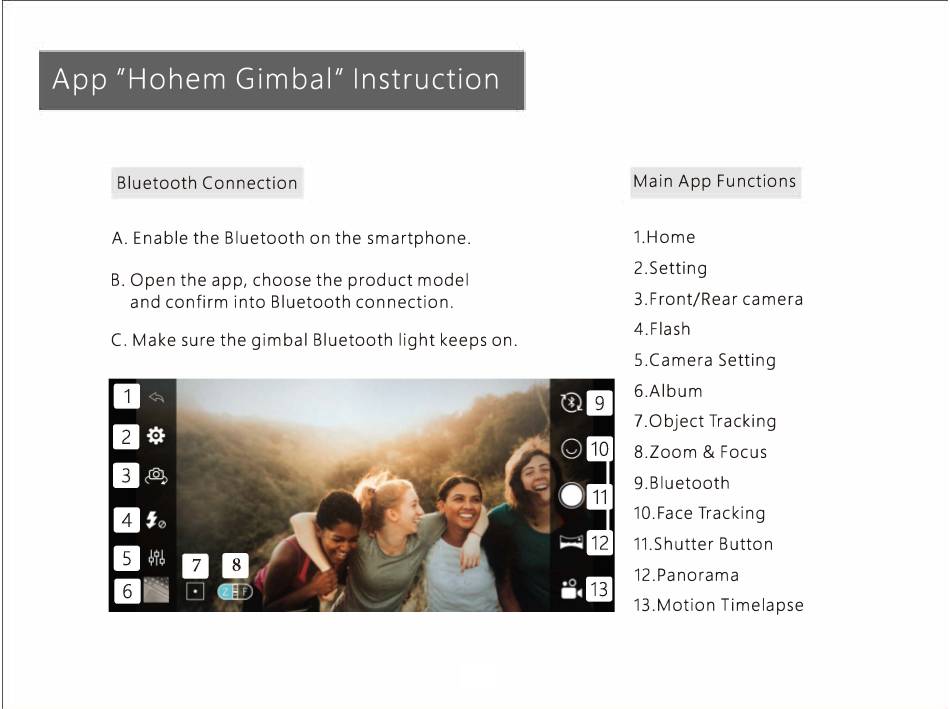 App "Hohem Gimbal" Instruction

Bluetooth Connection

A. Enable the Bluetooth on the smartphone.

B. Open the app, choose the product model and confirm into Bluetooth connection.

C. Make sure the gimbal Bluetooth light keeps on.

1
2
3
4
5
6
7
8
Z F
9
10
11
12
13

Main App Functions

1.Home
2.Setting
3.Front/Rear camera
4.Flash
5.Camera Setting
6.Album
7.Object Tracking
8.Zoom & Focus
9.Bluetooth
10.Face Tracking
11.Shutter Button
12.Panorama
13.Motion Timelapse